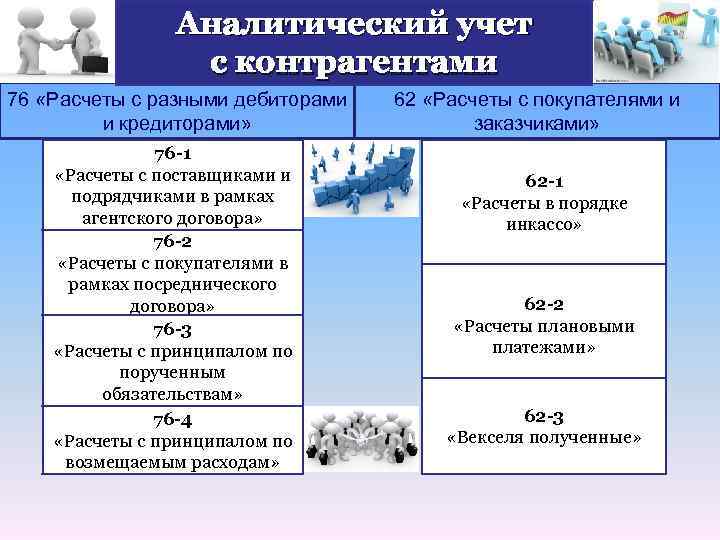 Аналитический учет с контрагентами

76 «Расчеты с разными дебиторами и кредиторами»

76-1
«Расчеты с поставщиками и подрядчиками в рамках агентского договора»

76-2
«Расчеты с покупателями в рамках посреднического договора»

76-3
«Расчеты с принципалом по порученным обязательствам»

76-4
«Расчеты с принципалом по возмещаемым расходам»

62 «Расчеты с покупателями и заказчиками»

62-1
«Расчеты в порядке инкассо»

62-2
«Расчеты плановыми платежами»

62-3
«Векселя полученные»